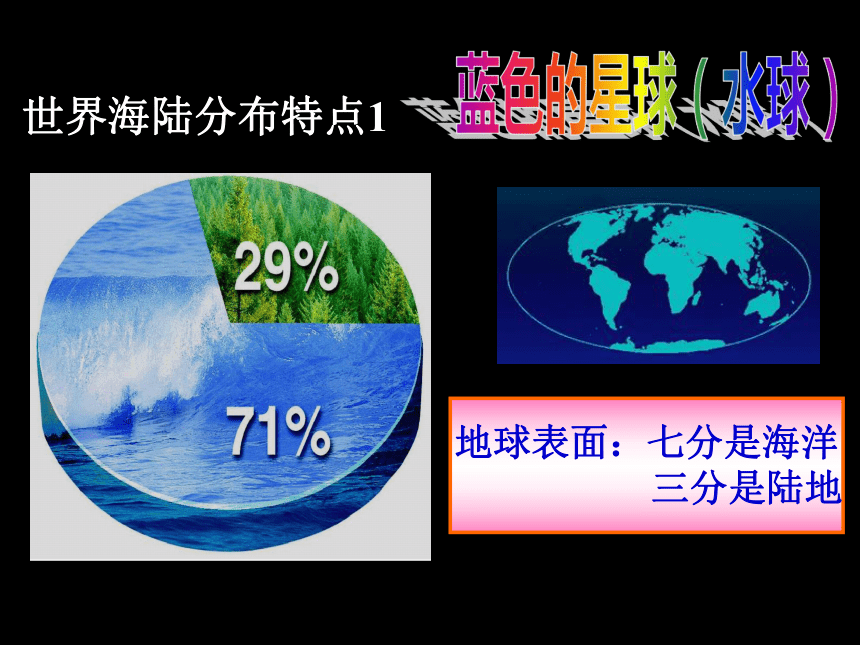 世界海陆分布特点1

蓝色的星球（水球）

29%

71%

地球表面：七分是海洋
三分是陆地